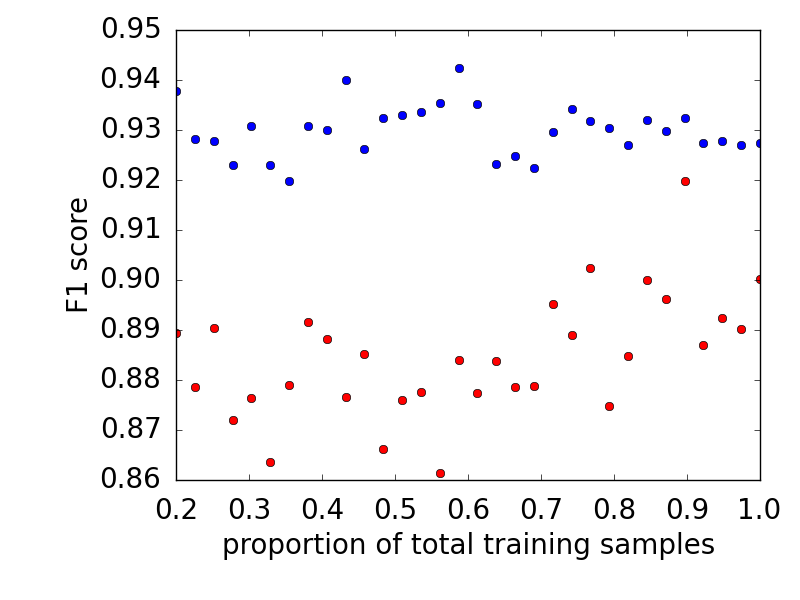 0.95
0.94
0.93
0.92
0.91
0.90
0.89
0.88
0.87
0.86
F1 score
0.2 0.3 0.4 0.5 0.6 0.7 0.8 0.9 1.0
proportion of total training samples